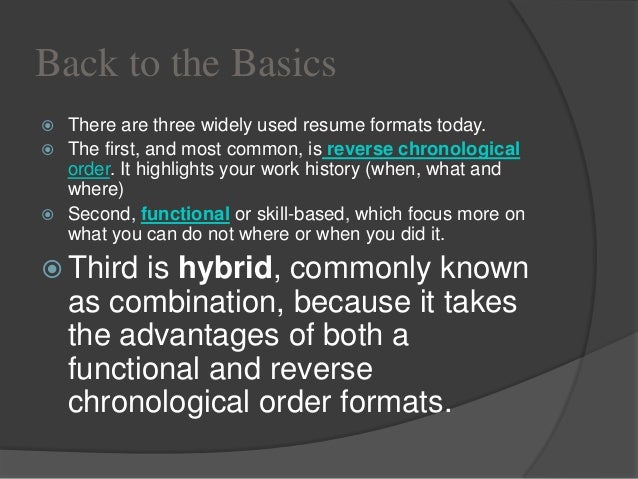 Back to the Basics

There are three widely used resume formats today.

The first, and most common, is reverse chronological order. It highlights your work history (when, what and where)

Second, functional or skill-based, which focus more on what you can do not where or when you did it.

Third is hybrid, commonly known as combination, because it takes the advantages of both a functional and reverse chronological order formats.